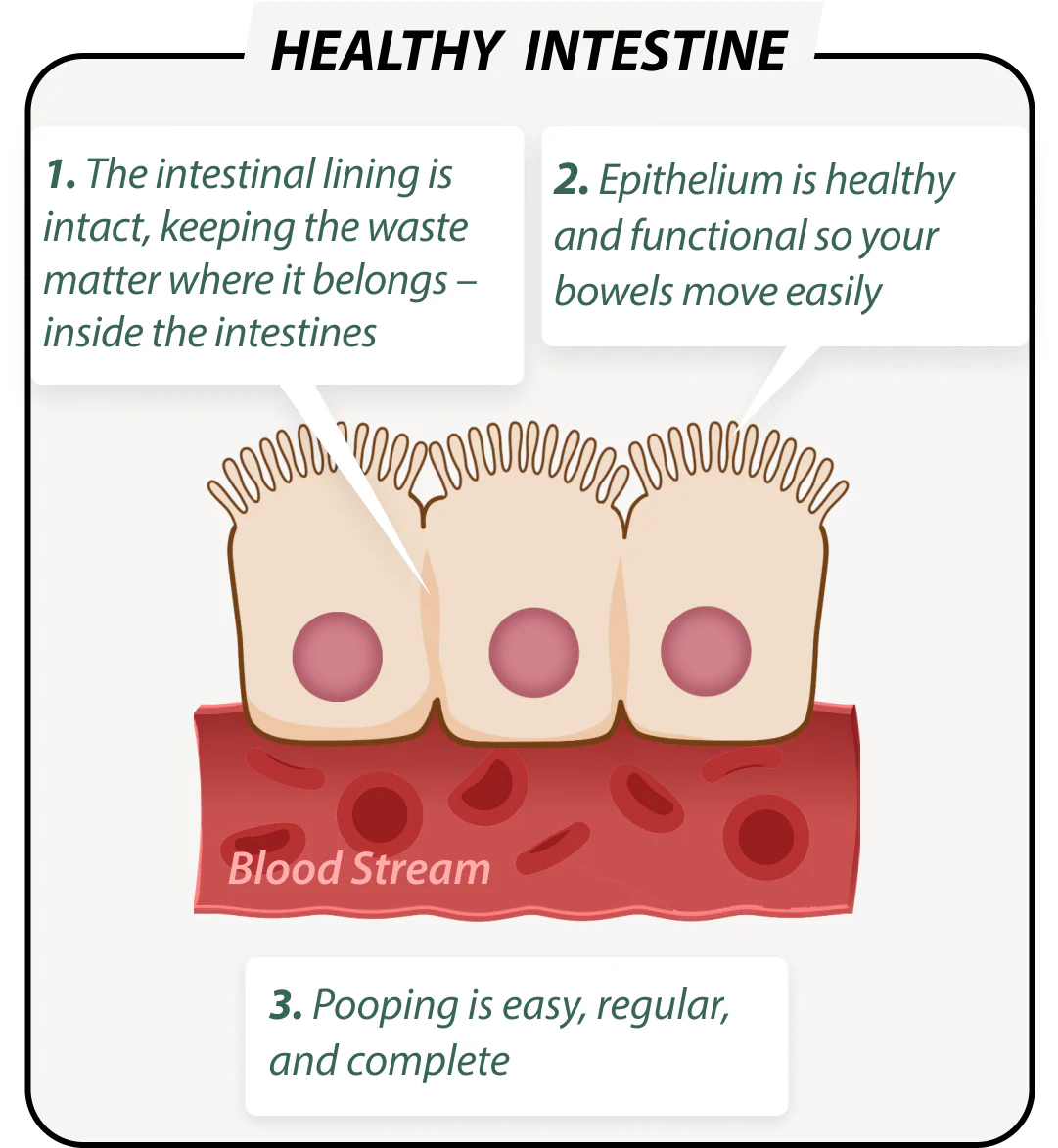 HEALTHY INTESTINE

1. The intestinal lining is intact, keeping the waste matter where it belongs – inside the intestines

2. Epithelium is healthy and functional so your bowels move easily

Blood Stream

3. Pooping is easy, regular, and complete